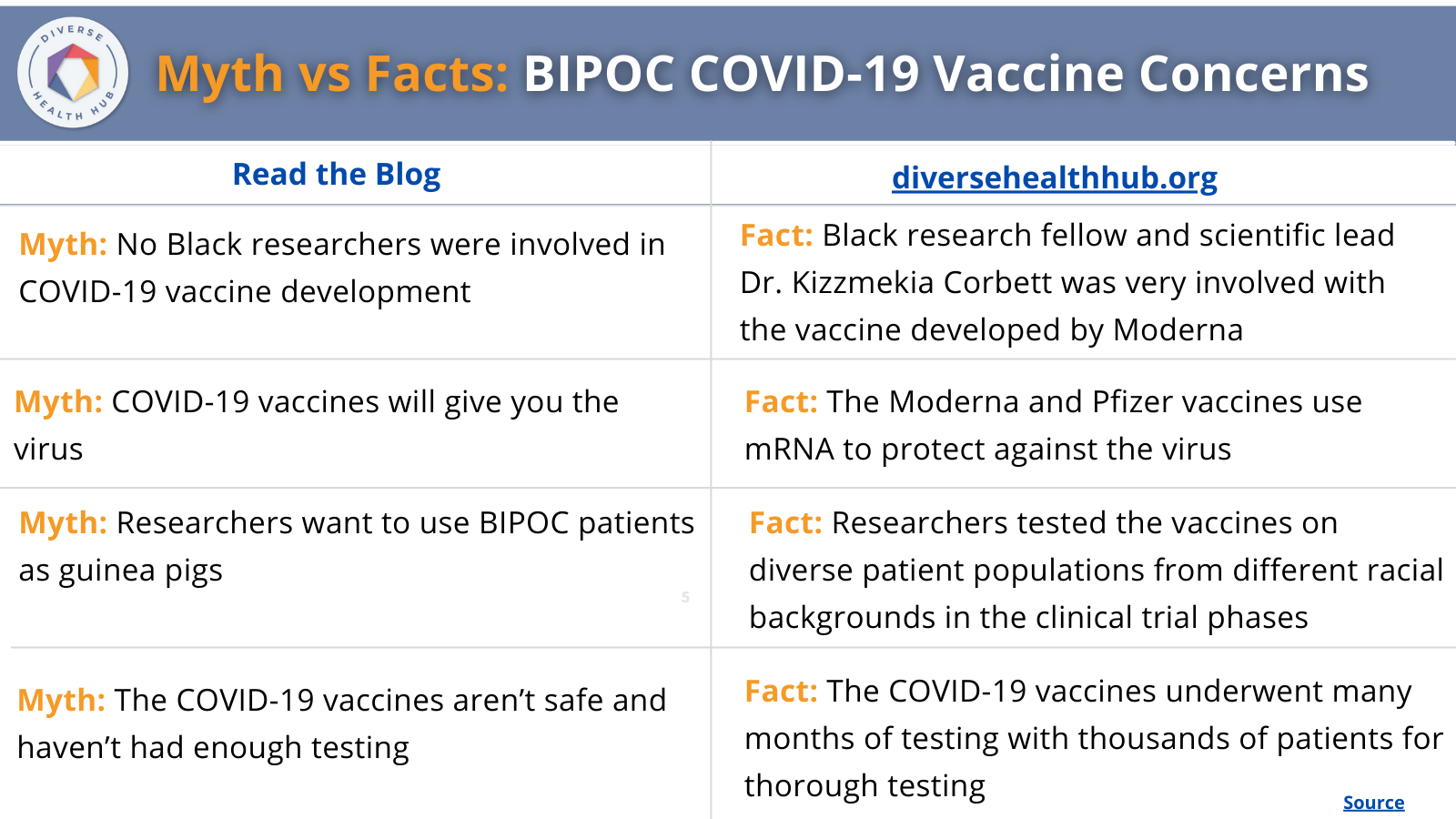 DIVERSE HEALTH HUB

Myth vs Facts: BIPOC COVID-19 Vaccine Concerns

| Read the Blog | diversehealthhub.org |
|---|---|
| Myth: No Black researchers were involved in COVID-19 vaccine development | Fact: Black research fellow and scientific lead Dr. Kizzmekia Corbett was very involved with the vaccine developed by Moderna |
| Myth: COVID-19 vaccines will give you the virus | Fact: The Moderna and Pfizer vaccines use mRNA to protect against the virus |
| Myth: Researchers want to use BIPOC patients as guinea pigs | Fact: Researchers tested the vaccines on diverse patient populations from different racial backgrounds in the clinical trial phases |
| Myth: The COVID-19 vaccines aren't safe and haven't had enough testing | Fact: The COVID-19 vaccines underwent many months of testing with thousands of patients for thorough testing |

5

Source